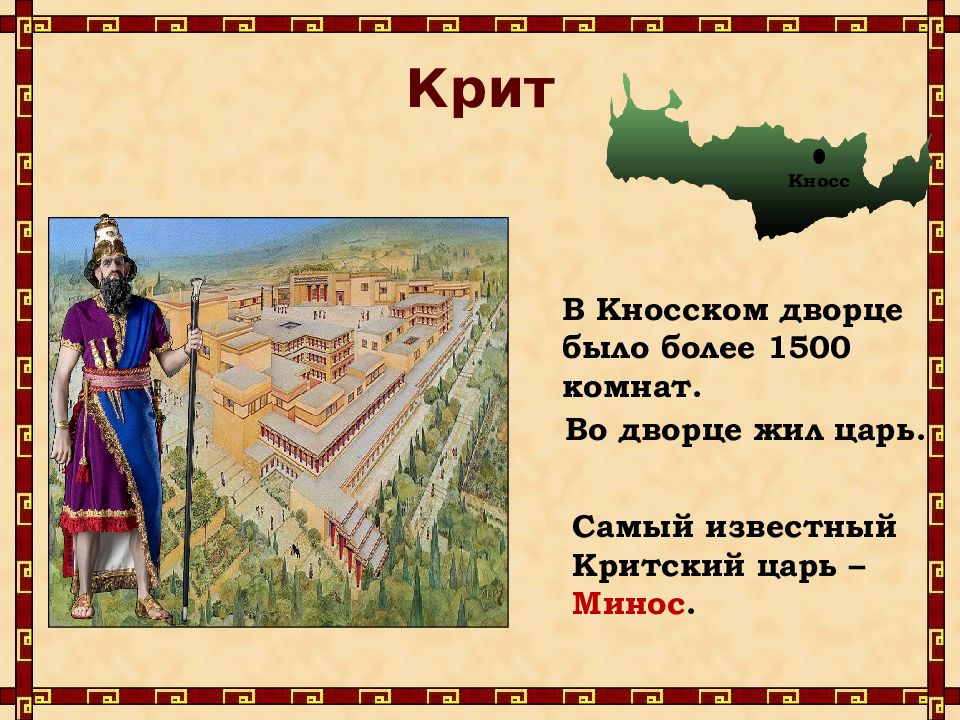 Крит

Кносс

В Кносском дворце было более 1500 комнат.

Во дворце жил царь.

Самый известный Критский царь – Минос.